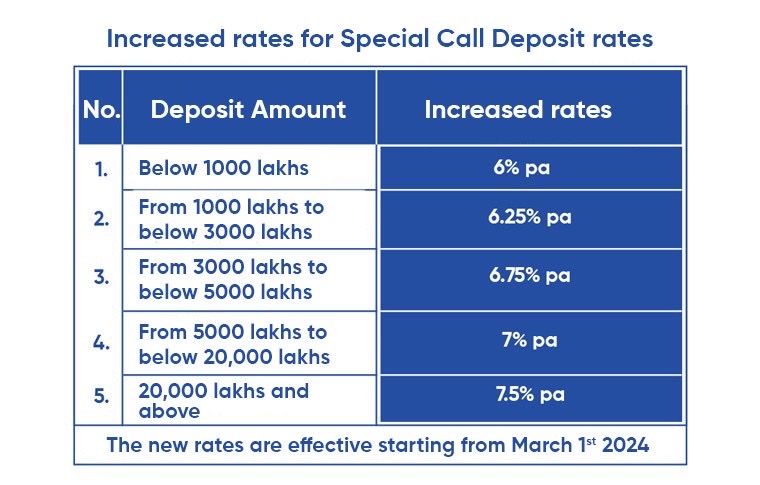 Increased rates for Special Call Deposit rates

| No. | Deposit Amount | Increased rates |
|---|---|---|
| 1. | Below 1000 lakhs | 6% pa |
| 2. | From 1000 lakhs to below 3000 lakhs | 6.25% pa |
| 3. | From 3000 lakhs to below 5000 lakhs | 6.75% pa |
| 4. | From 5000 lakhs to below 20,000 lakhs | 7% pa |
| 5. | 20,000 lakhs and above | 7.5% pa |

The new rates are effective starting from March 1$^{st}$ 2024